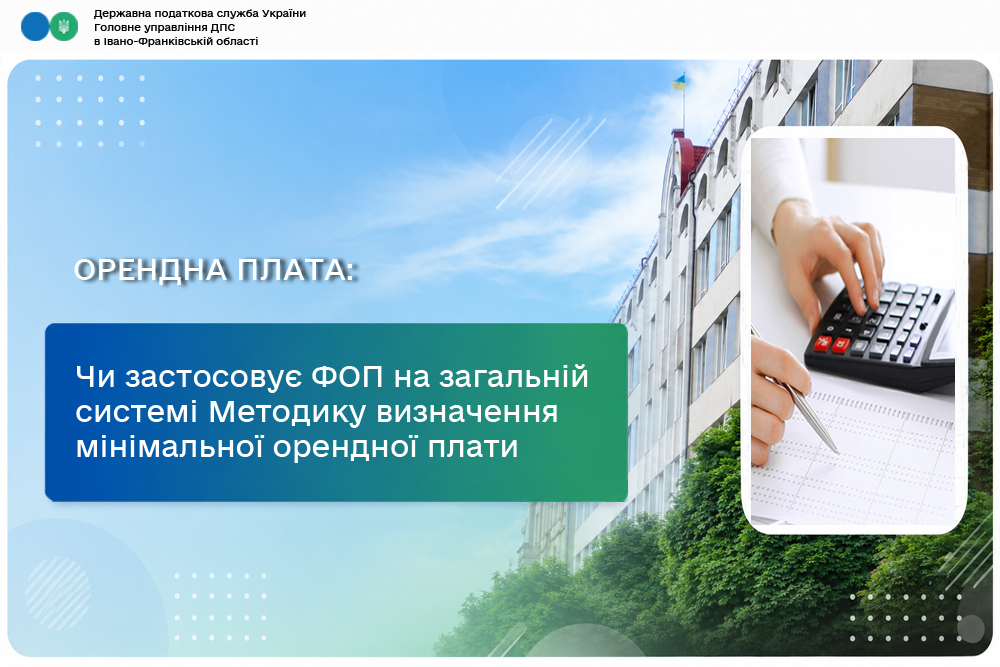 Державна податкова служба України
Головне управління ДПС
в Івано-Франківській області

ОРЕНДНА ПЛАТА:

Чи застосовує ФОП на загальній системі Методику визначення мінімальної орендної плати